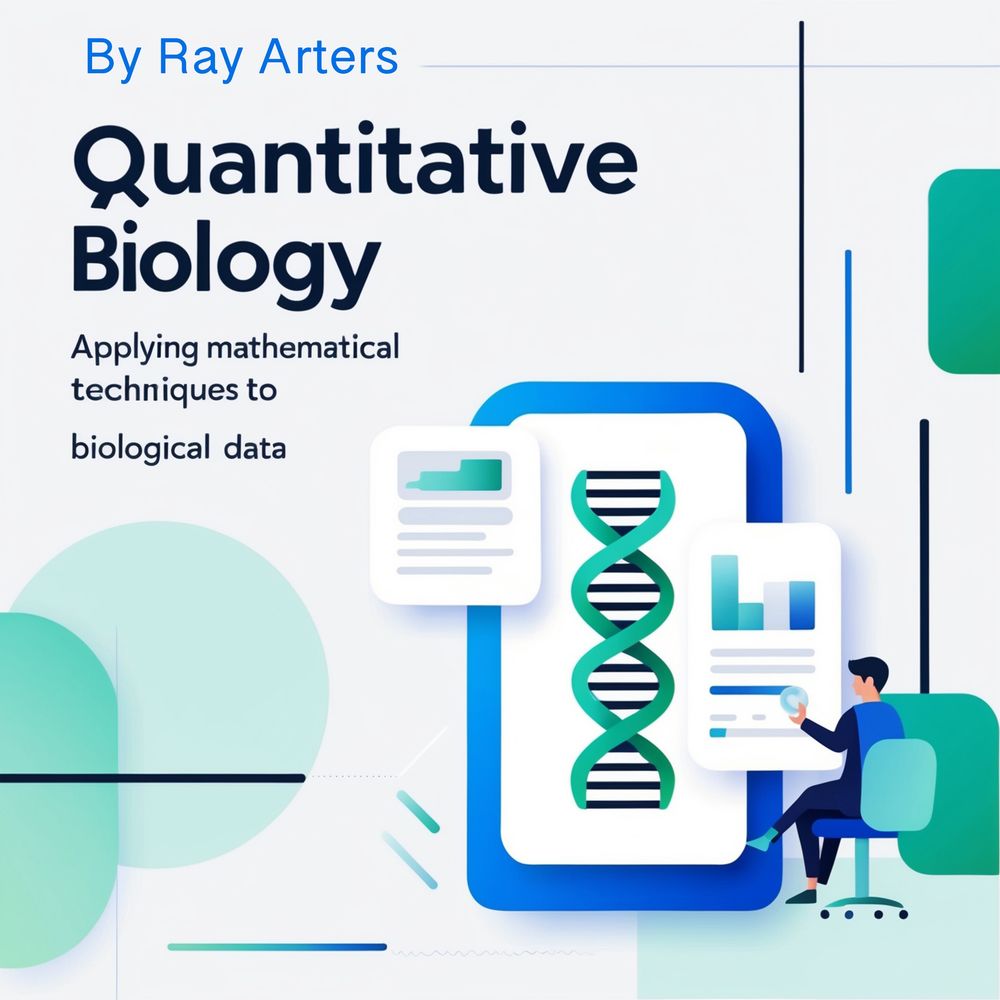 By Ray Arters

Quantitative Biology

Applying mathematical techniques to

biological data